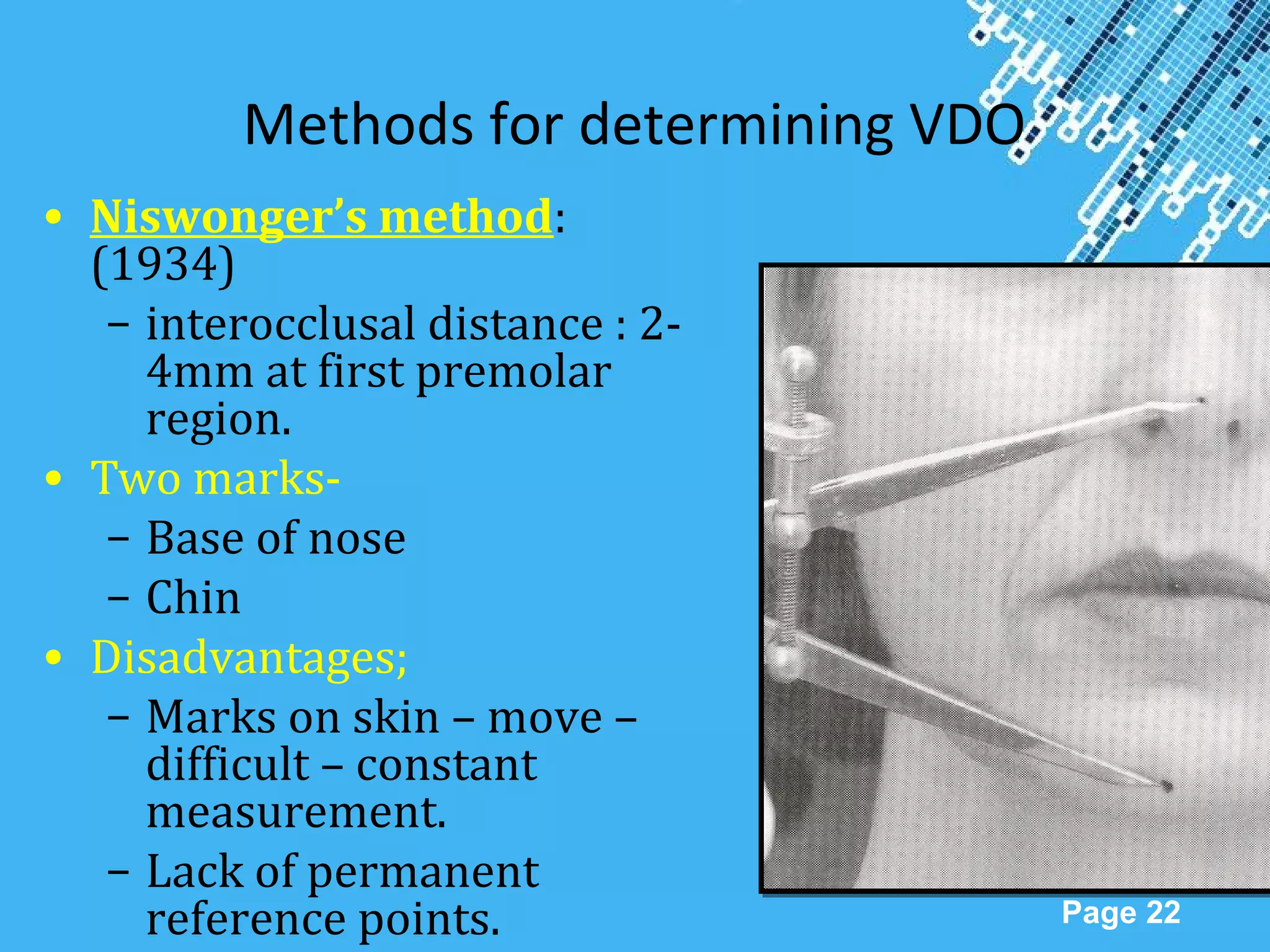 Methods for determining VDO

• Niswonger's method: (1934)
– interocclusal distance : 2-4mm at first premolar region.
• Two marks-
– Base of nose
– Chin
• Disadvantages;
– Marks on skin – move – difficult – constant measurement.
– Lack of permanent reference points.

Page 22